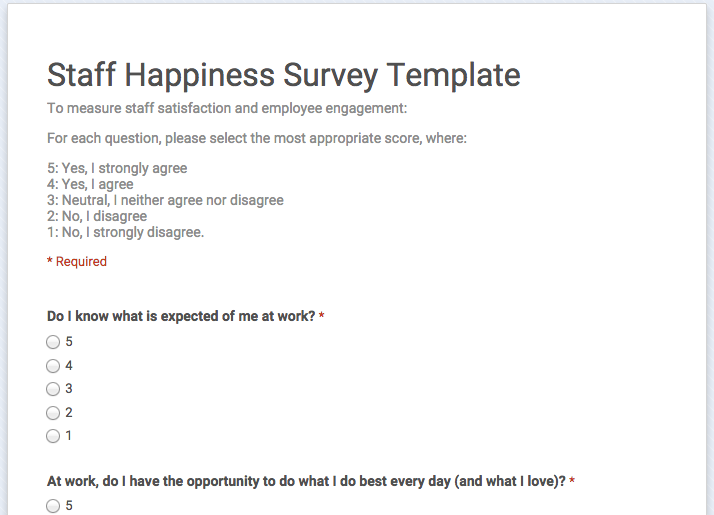 Staff Happiness Survey Template

To measure staff satisfaction and employee engagement:

For each question, please select the most appropriate score, where:

5: Yes, I strongly agree
4: Yes, I agree
3: Neutral, I neither agree nor disagree
2: No, I disagree
1: No, I strongly disagree.

* Required

Do I know what is expected of me at work? *

5
4
3
2
1

At work, do I have the opportunity to do what I do best every day (and what I love)? *

5